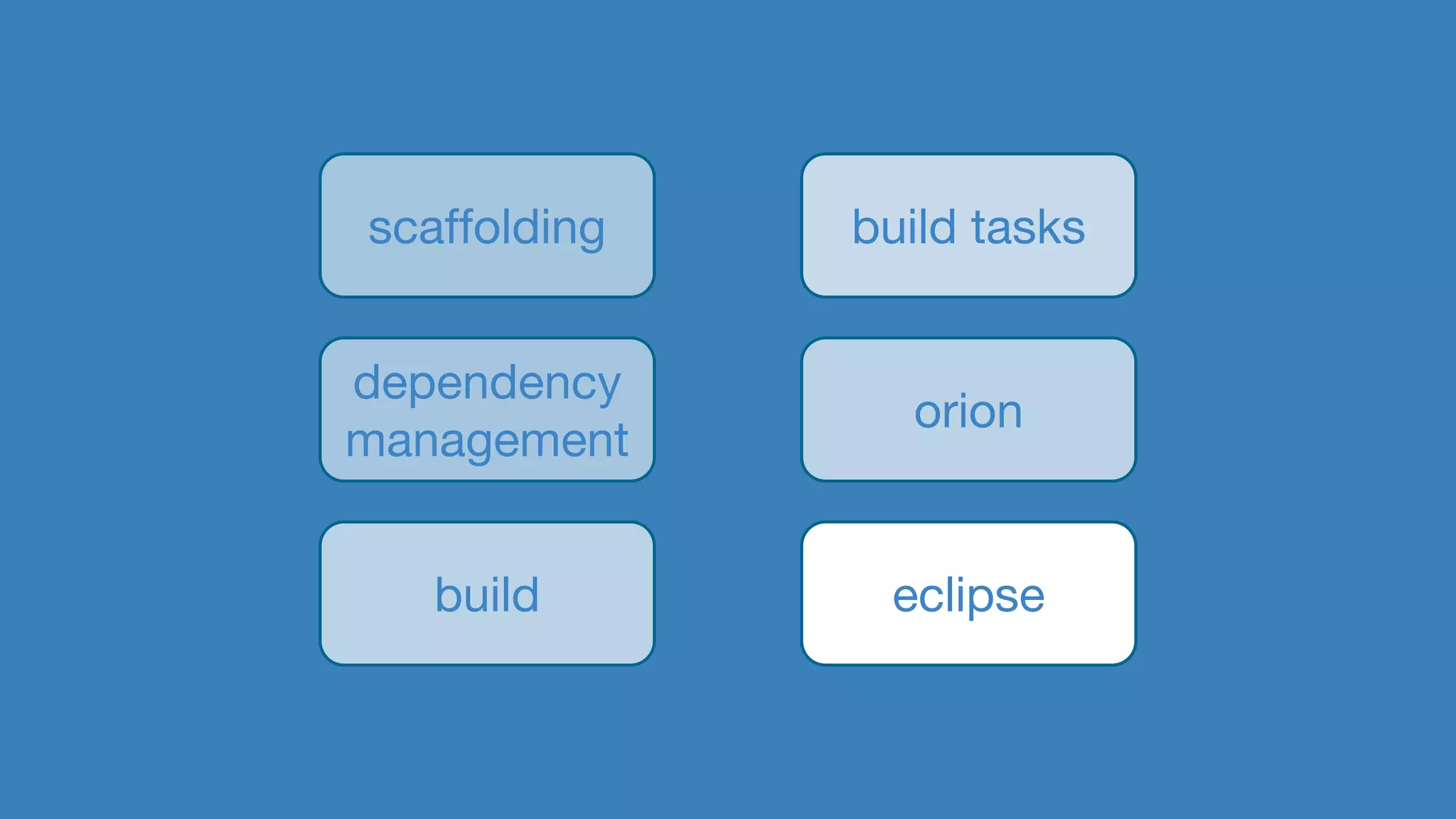 scaffolding

dependency management

build

build tasks

orion

eclipse